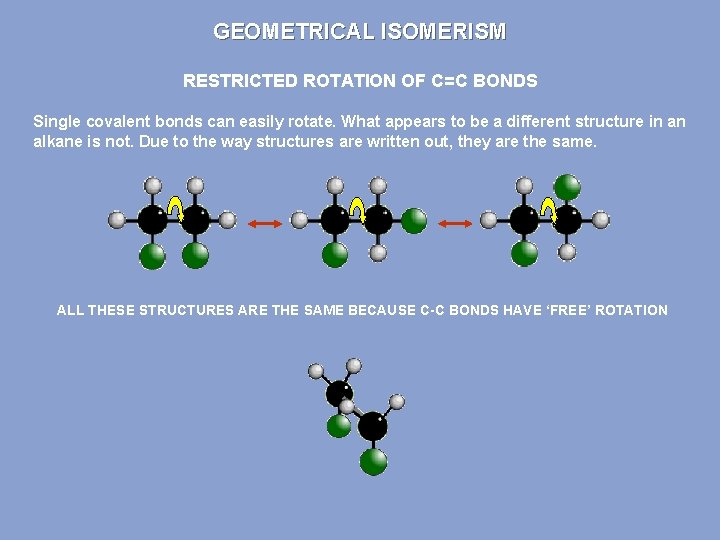 GEOMETRICAL ISOMERISM

RESTRICTED ROTATION OF C=C BONDS

Single covalent bonds can easily rotate. What appears to be a different structure in an alkane is not. Due to the way structures are written out, they are the same.

ALL THESE STRUCTURES ARE THE SAME BECAUSE C-C BONDS HAVE 'FREE' ROTATION